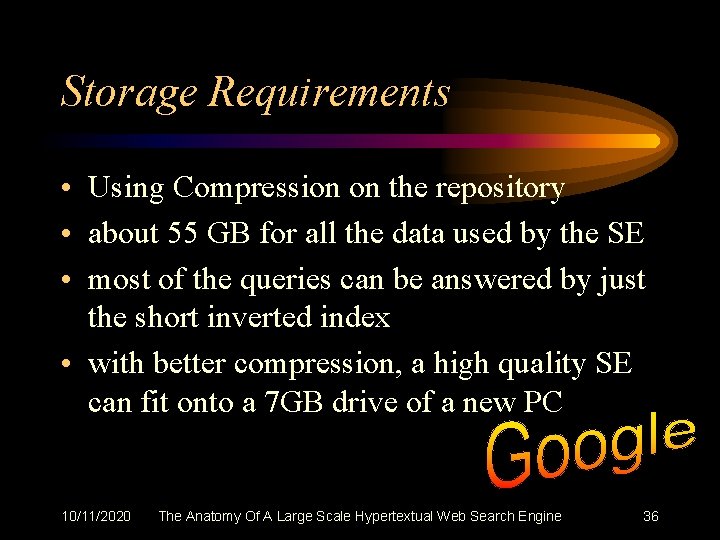 Storage Requirements

• Using Compression on the repository
• about 55 GB for all the data used by the SE
• most of the queries can be answered by just the short inverted index
• with better compression, a high quality SE can fit onto a 7GB drive of a new PC

Google

10/11/2020 The Anatomy Of A Large Scale Hypertextual Web Search Engine 36